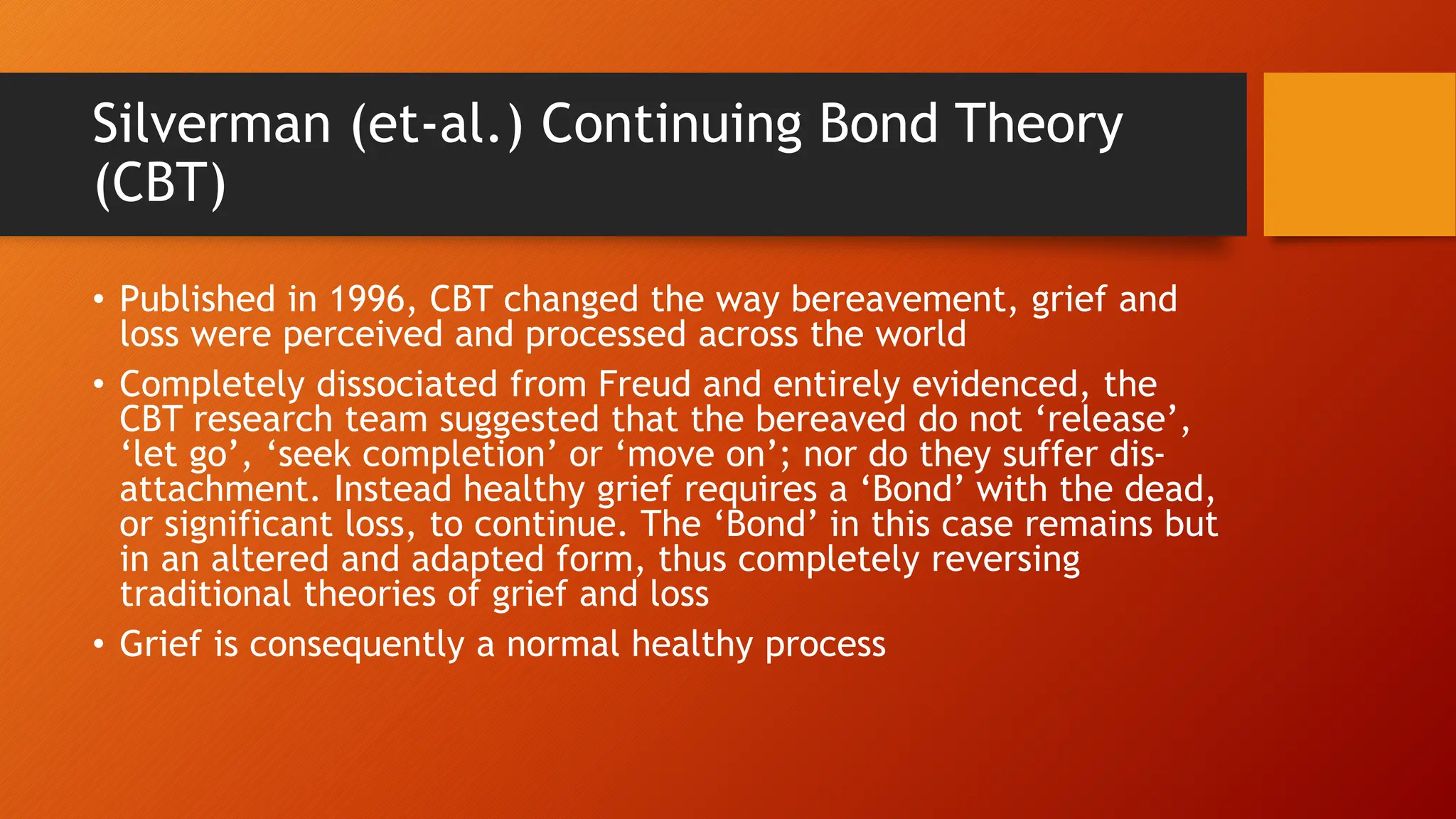 Silverman (et-al.) Continuing Bond Theory (CBT)

• Published in 1996, CBT changed the way bereavement, grief and loss were perceived and processed across the world

• Completely dissociated from Freud and entirely evidenced, the CBT research team suggested that the bereaved do not ‘release’, ‘let go’, ‘seek completion’ or ‘move on’; nor do they suffer dis-attachment. Instead healthy grief requires a ‘Bond’ with the dead, or significant loss, to continue. The ‘Bond’ in this case remains but in an altered and adapted form, thus completely reversing traditional theories of grief and loss

• Grief is consequently a normal healthy process